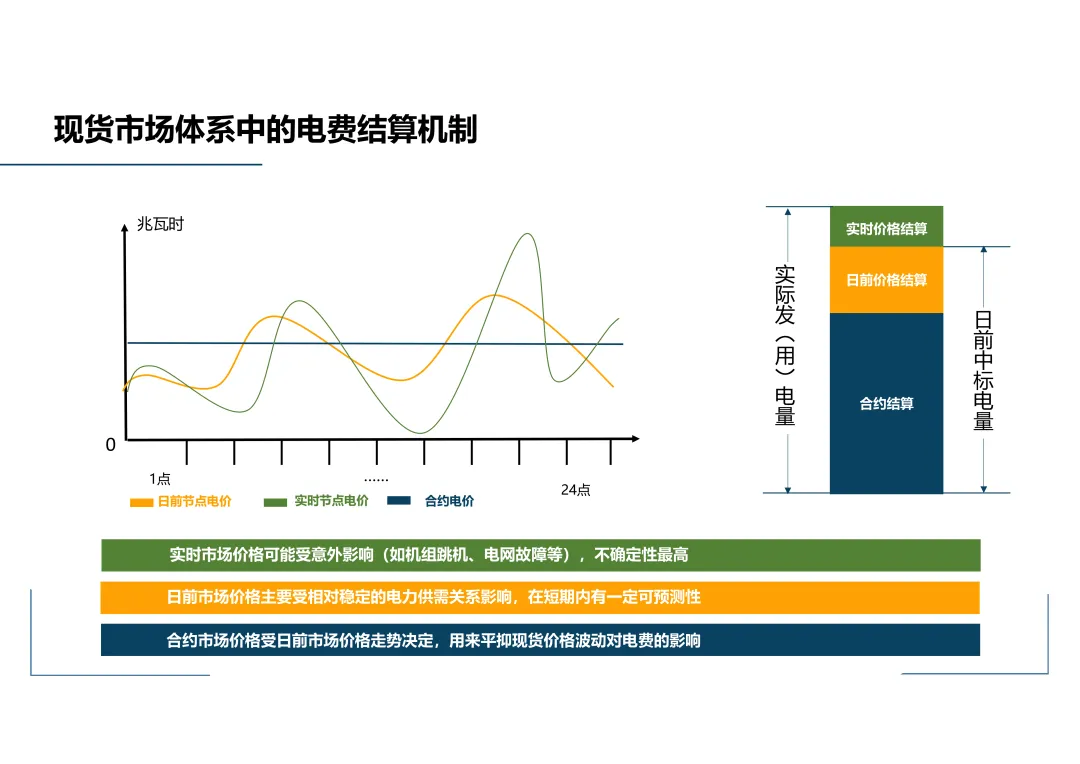 现货市场体系中的电费结算机制

兆瓦时

0

1点

……

24点

日前节点电价 实时节点电价 合约电价

实际发（用）电量

实时价格结算

日前价格结算

合约结算

日前中标电量

实时市场价格可能受意外影响（如机组跳机、电网故障等），不确定性最高

日前市场价格主要受相对稳定的电力供需关系影响，在短期内有一定可预测性

合约市场价格受日前市场价格走势决定，用来平抑现货价格波动对电费的影响